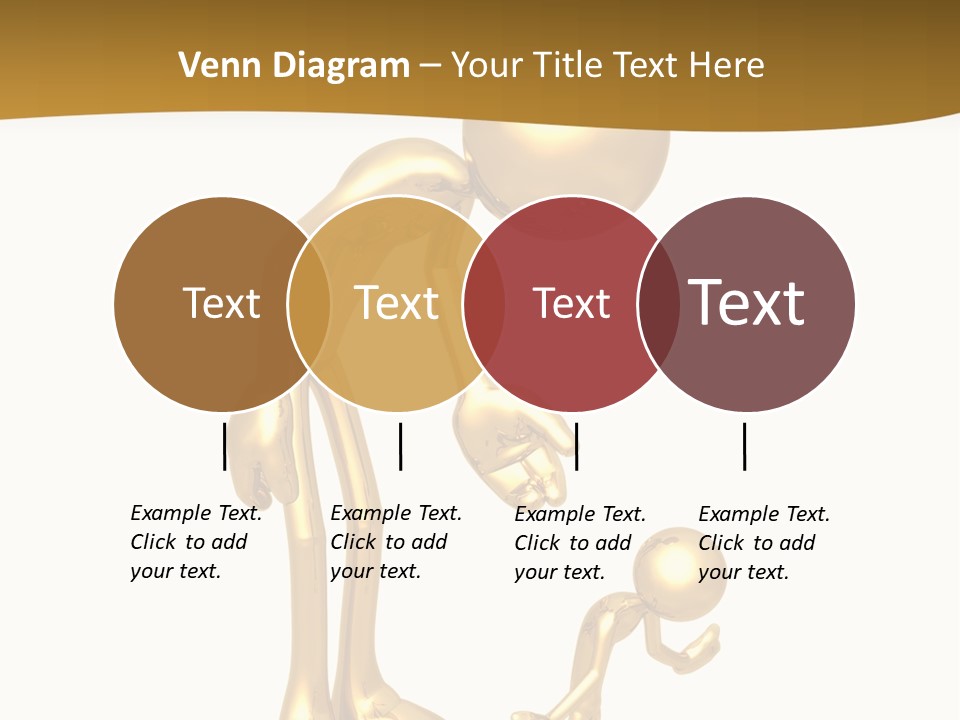 Venn Diagram – Your Title Text Here

Text

Text

Text

Text

Example Text. Click to add your text.

Example Text. Click to add your text.

Example Text. Click to add your text.

Example Text. Click to add your text.